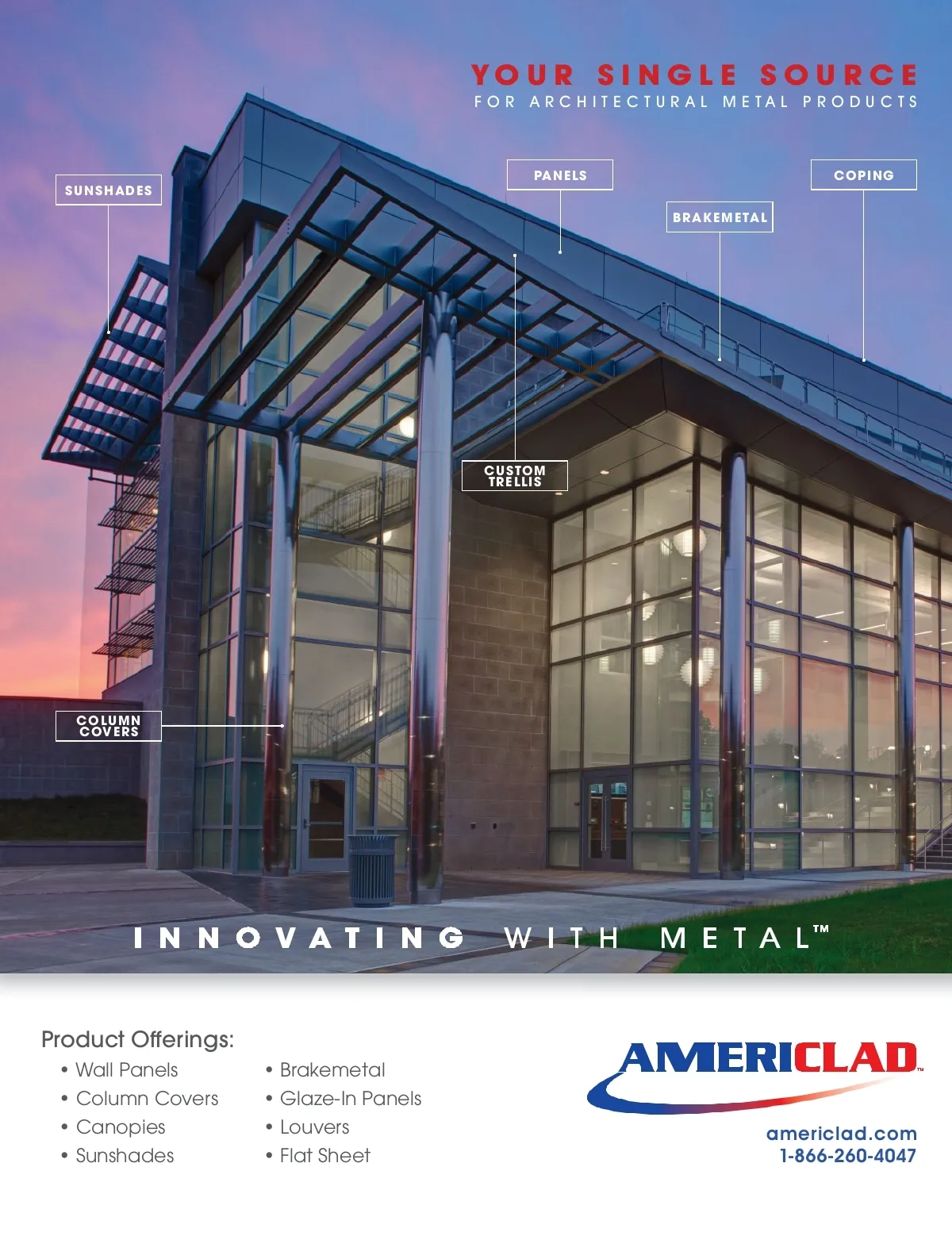 YOUR SINGLE SOURCE
FOR ARCHITECTURAL METAL PRODUCTS

SUNSHADES

PANELS

COPING

BRAKEMETAL

CUSTOM TRELLIS

COLUMN COVERS

INNOVATING WITH METAL™

Product Offerings:

• Wall Panels
• Column Covers
• Canopies
• Sunshades

• Brakemetal
• Glaze-In Panels
• Louvers
• Flat Sheet

AMERICLAD™

americlad.com
1-866-260-4047